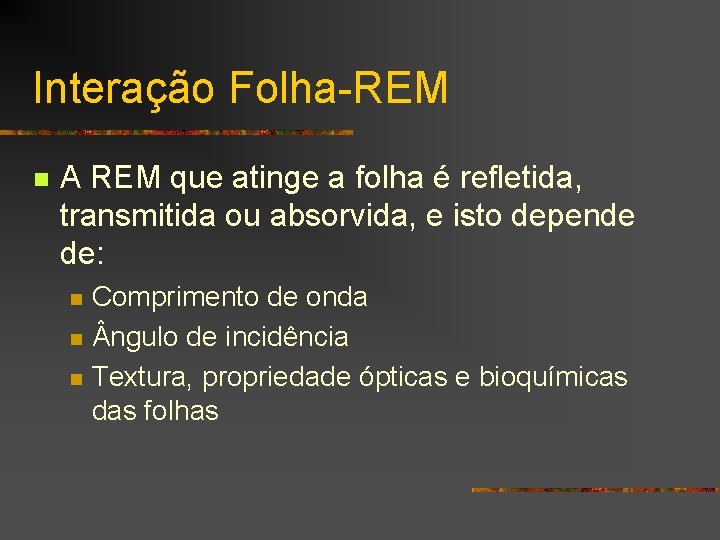 Interação Folha-REM

A REM que atinge a folha é refletida, transmitida ou absorvida, e isto depende de:

Comprimento de onda

Ângulo de incidência

Textura, propriedade ópticas e bioquímicas das folhas